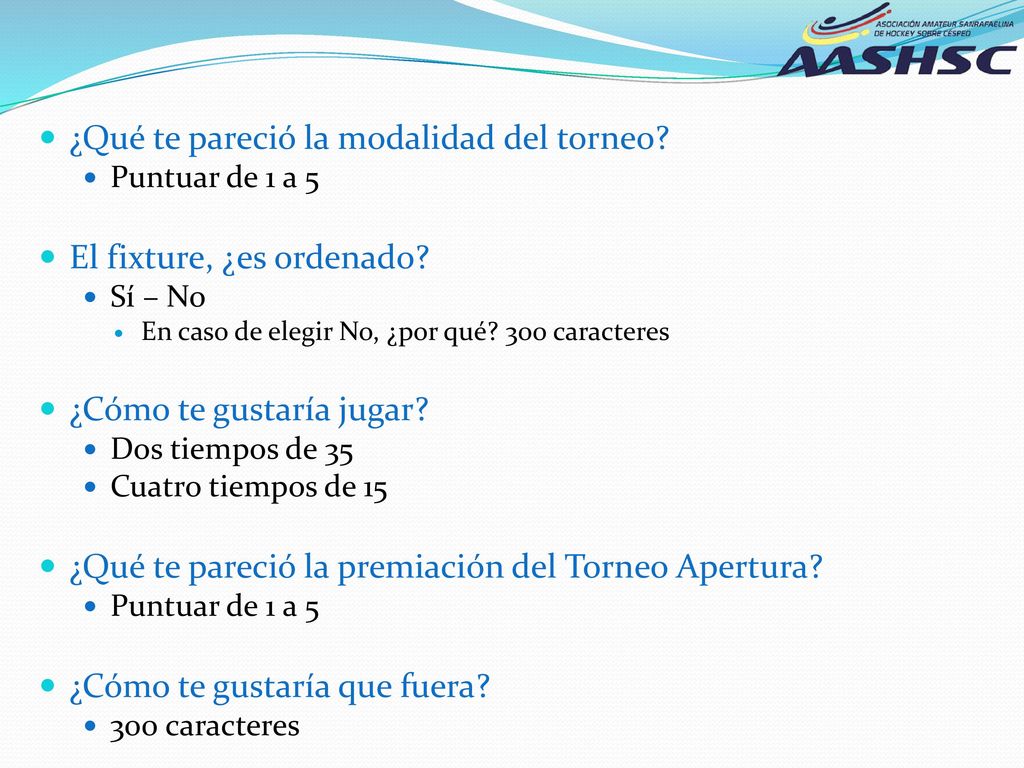 ASOCIACIÓN AMATEUR SANRAFAELINA DE HOCKEY SOBRE CÉSPED
AASHSC

¿Qué te pareció la modalidad del torneo?
Puntuar de 1 a 5

El fixture, ¿es ordenado?
Sí – No
En caso de elegir No, ¿por qué? 300 caracteres

¿Cómo te gustaría jugar?
Dos tiempos de 35
Cuatro tiempos de 15

¿Qué te pareció la premiación del Torneo Apertura?
Puntuar de 1 a 5

¿Cómo te gustaría que fuera?
300 caracteres